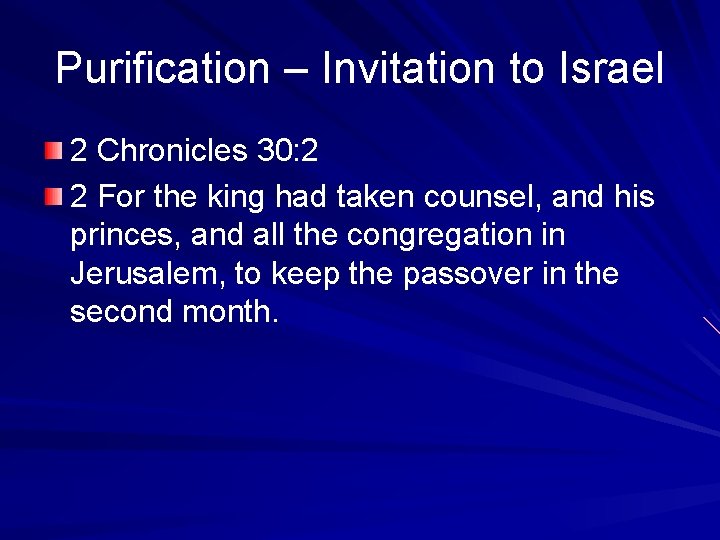 Purification – Invitation to Israel

2 Chronicles 30:2

2 For the king had taken counsel, and his princes, and all the congregation in Jerusalem, to keep the passover in the second month.